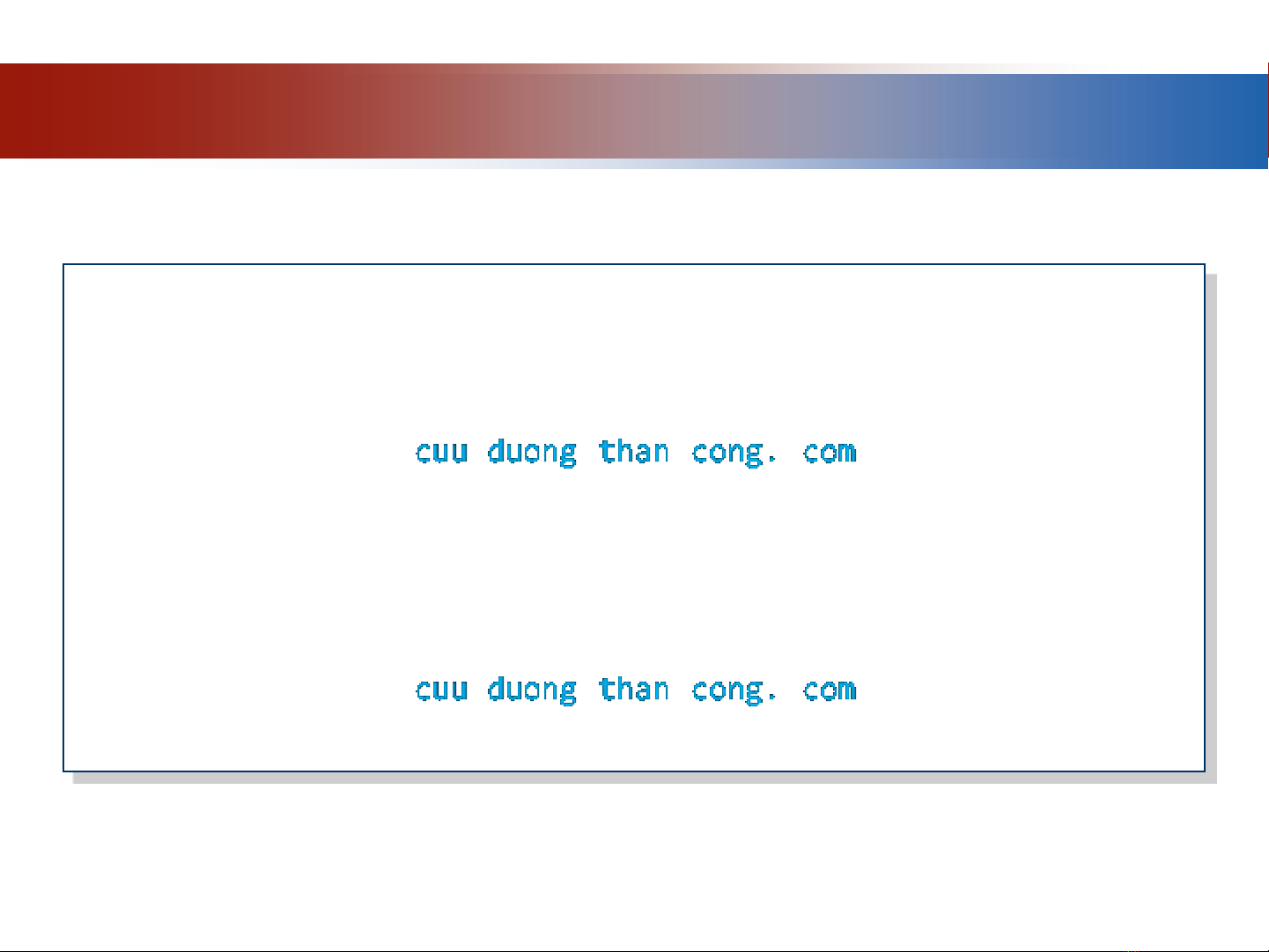 cuu duong than cong. com

cuu duong than cong. com